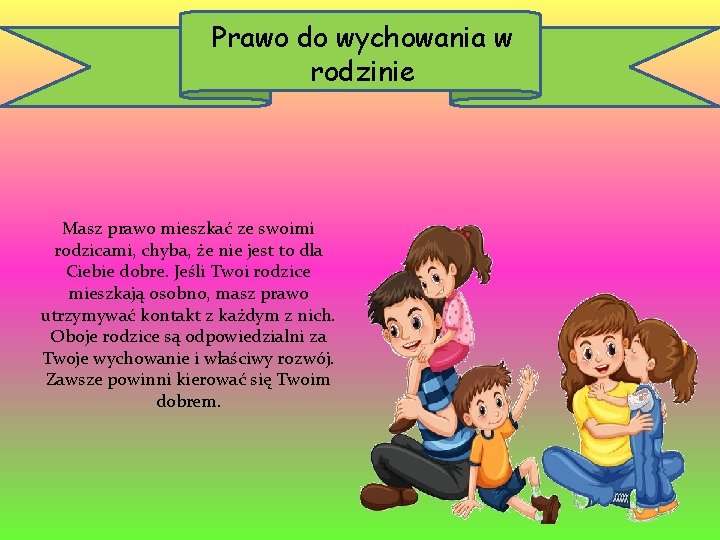 Prawo do wychowania w rodzinie

Masz prawo mieszkać ze swoimi rodzicami, chyba, że nie jest to dla Ciebie dobre. Jeśli Twoi rodzice mieszkają osobno, masz prawo utrzymywać kontakt z każdym z nich. Oboje rodzice są odpowiedzialni za Twoje wychowanie i właściwy rozwój. Zawsze powinni kierować się Twoim dobrem.